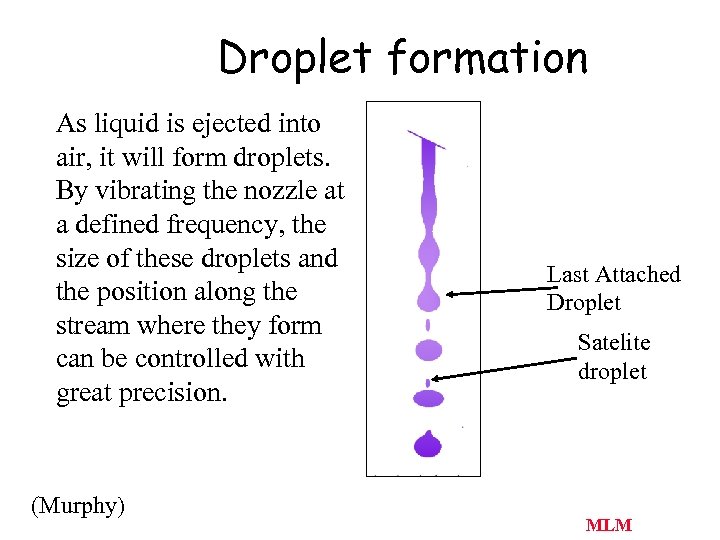 Droplet formation

As liquid is ejected into air, it will form droplets. By vibrating the nozzle at a defined frequency, the size of these droplets and the position along the stream where they form can be controlled with great precision.

Last Attached Droplet

Satelite droplet

(Murphy)

MLM